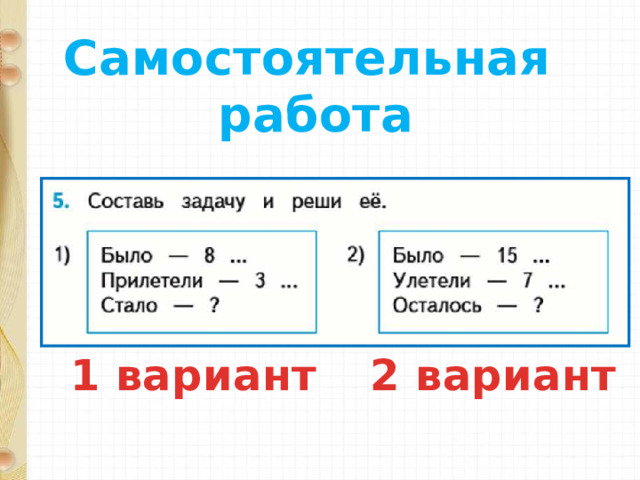 Самостоятельная работа

5. Составь задачу и реши её.

1) Было — 8 ...
Прилетели — 3 ...
Стало — ?

2) Было — 15 ...
Улетели — 7 ...
Осталось — ?

1 вариант 2 вариант